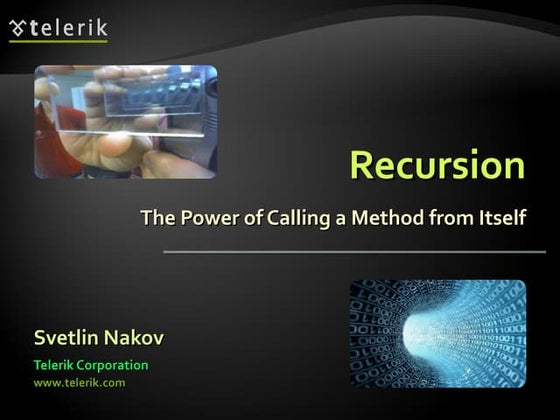 telerik

Recursion

The Power of Calling a Method from Itself

Svetlin Nakov

Telerik Corporation

www.telerik.com